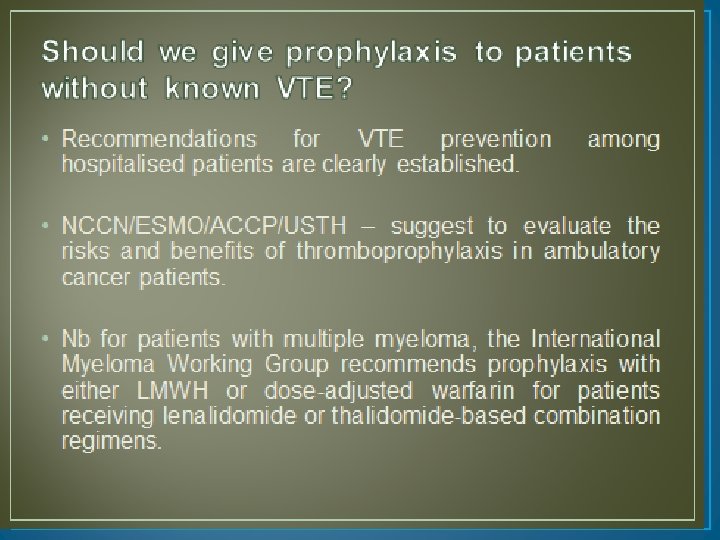 Should we give prophylaxis to patients without known VTE?

• Recommendations for VTE prevention among hospitalised patients are clearly established.

• NCCN/ESMO/ACCP/USTH – suggest to evaluate the risks and benefits of thromboprophylaxis in ambulatory cancer patients.

• Nb for patients with multiple myeloma, the International Myeloma Working Group recommends prophylaxis with either LMWH or dose-adjusted warfarin for patients receiving lenalidomide or thalidomide-based combination regimens.